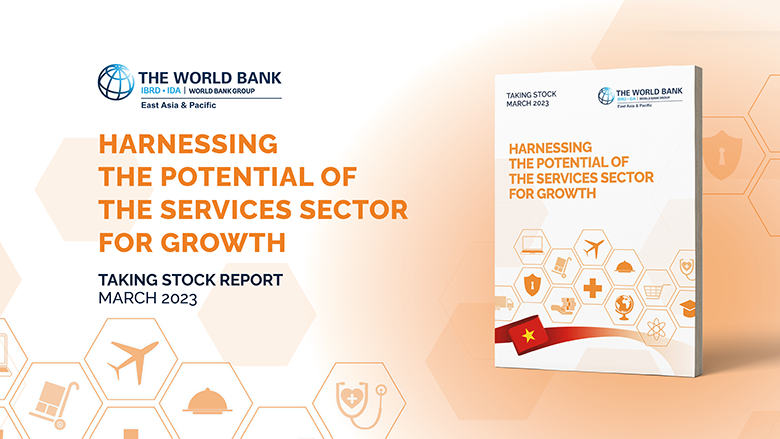 THE WORLD BANK
IBRD • IDA | WORLD BANK GROUP
East Asia & Pacific

HARNESSING THE POTENTIAL OF THE SERVICES SECTOR FOR GROWTH

TAKING STOCK REPORT
MARCH 2023

TAKING STOCK
MARCH 2023

THE WORLD BANK
IBRD • IDA | WORLD BANK GROUP
East Asia & Pacific

HARNESSING THE POTENTIAL OF THE SERVICES SECTOR FOR GROWTH